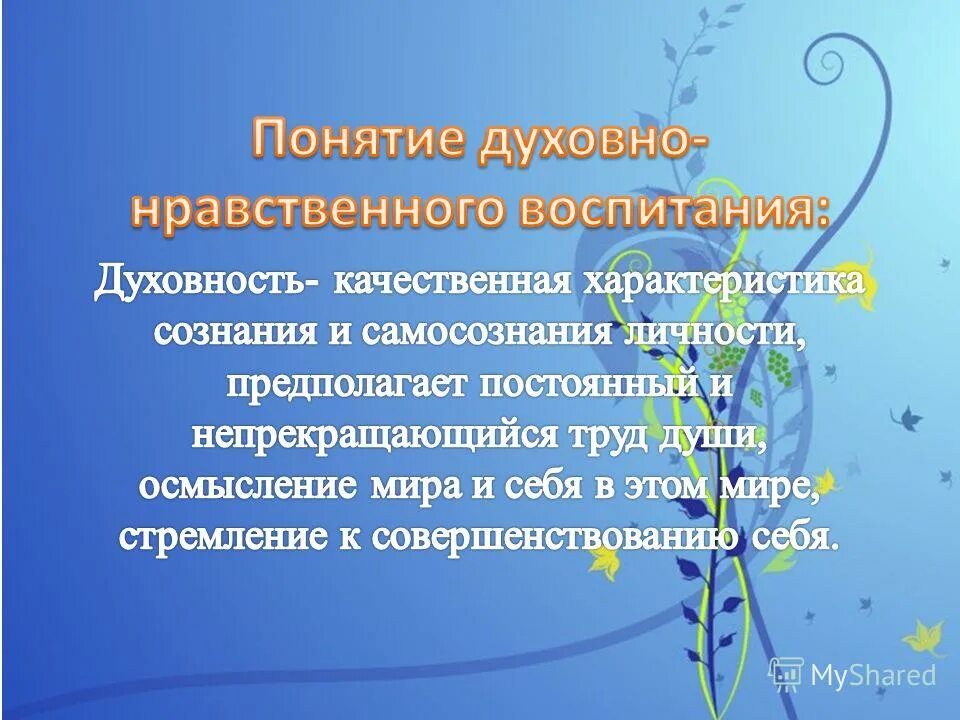 Понятие духовно-нравственного воспитания:

Духовность- качественная характеристика сознания и самосознания личности, предполагает постоянный и непрекращающийся труд души, осмысление мира и себя в этом мире, стремление к совершенствованию себя.

MyShared